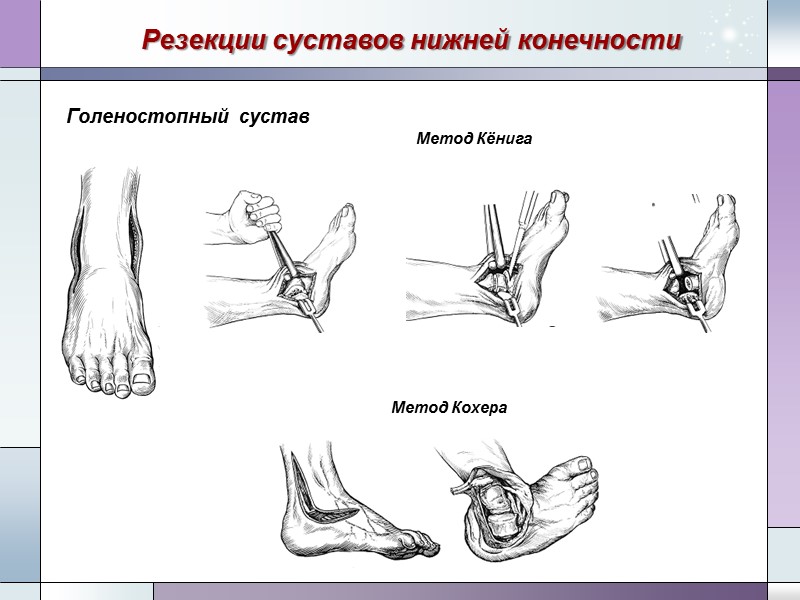 Резекции суставов нижней конечности

Голеностопный сустав

Метод Кёнига

Метод Кохера